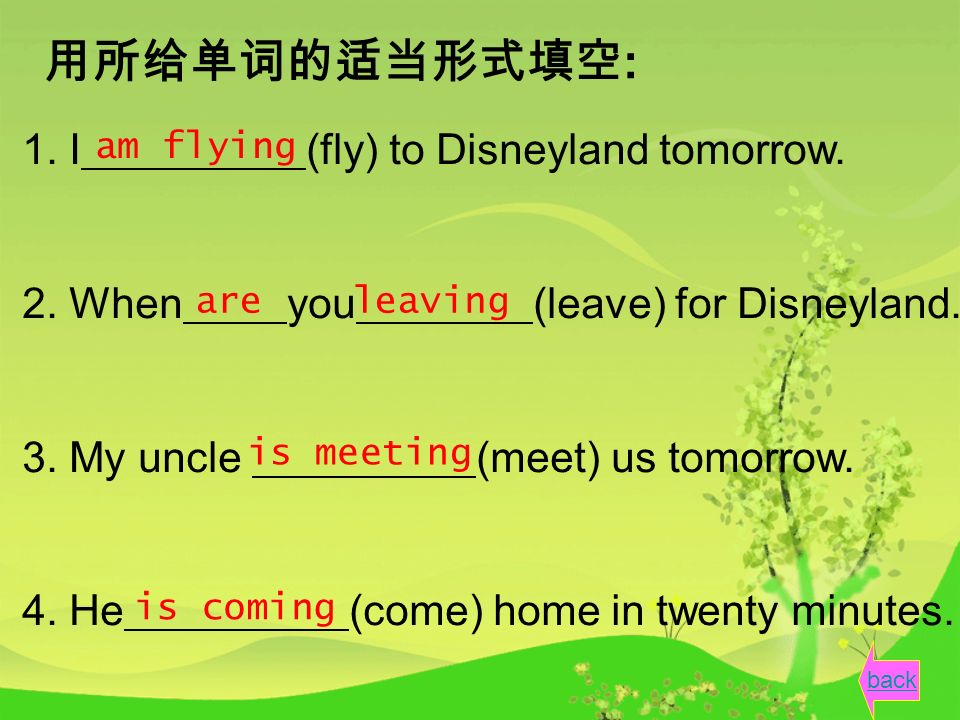 用所给单词的适当形式填空:

1. I am flying (fly) to Disneyland tomorrow.

2. When are you leaving (leave) for Disneyland.

3. My uncle is meeting (meet) us tomorrow.

4. He is coming (come) home in twenty minutes.

back